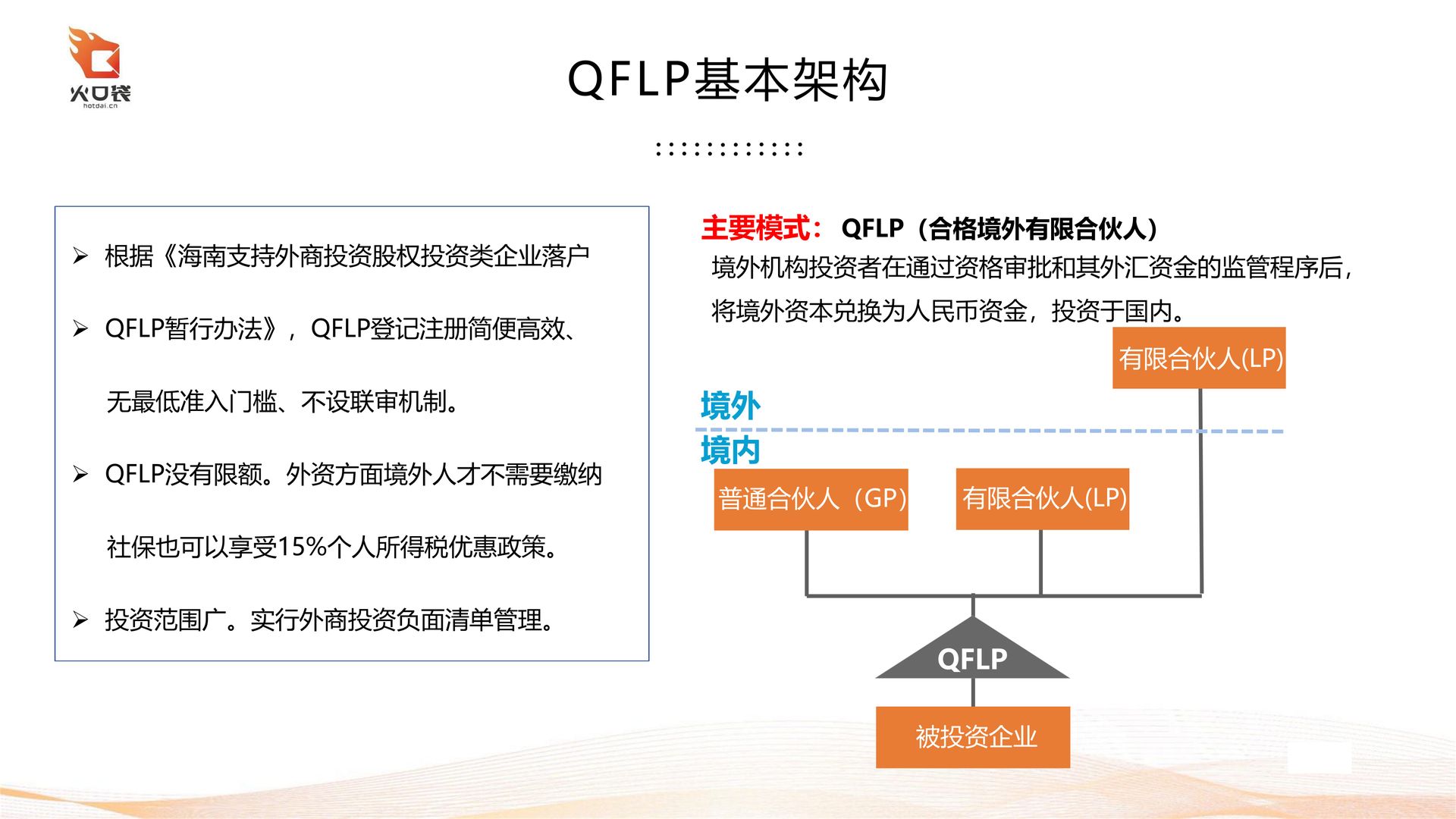 火口袋
hotdai.cn

QFLP基本架构

➢ 根据《海南支持外商投资股权投资类企业落户

➢ QFLP暂行办法》，QFLP登记注册简便高效、

无最低准入门槛、不设联审机制。

➢ QFLP没有限额。外资方面境外人才不需要缴纳

社保也可以享受15%个人所得税优惠政策。

➢ 投资范围广。实行外商投资负面清单管理。

主要模式：QFLP（合格境外有限合伙人）

境外机构投资者在通过资格审批和其外汇资金的监管程序后，将境外资本兑换为人民币资金，投资于国内。

有限合伙人(LP)

境外

境内

普通合伙人（GP)

有限合伙人(LP)

QFLP

被投资企业